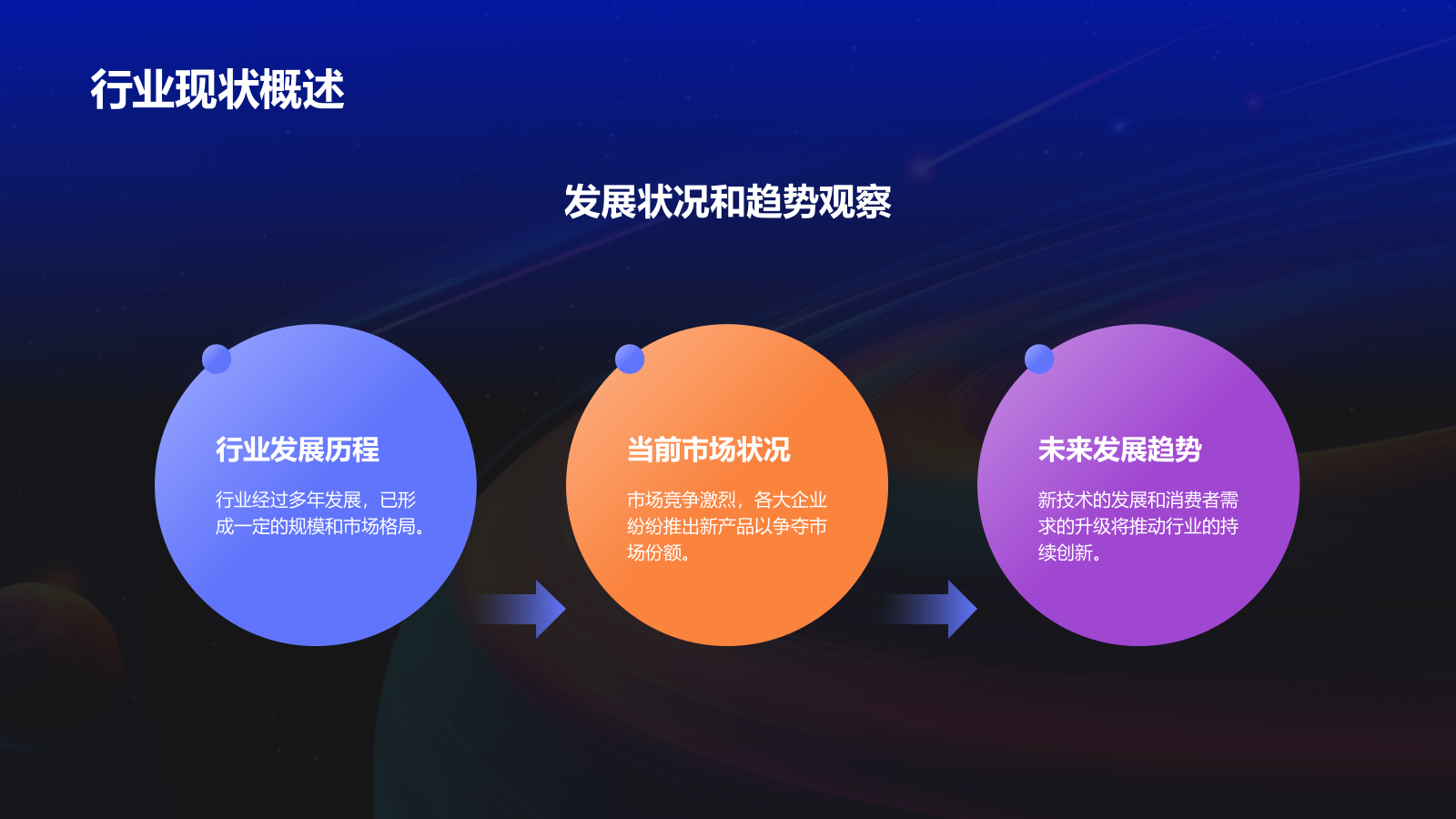 行业现状概述

发展状况和趋势观察

行业发展历程

行业经过多年发展，已形成一定的规模和市场格局。

当前市场状况

市场竞争激烈，各大企业纷纷推出新产品以争夺市场份额。

未来发展趋势

新技术的发展和消费者需求的升级将推动行业的持续创新。